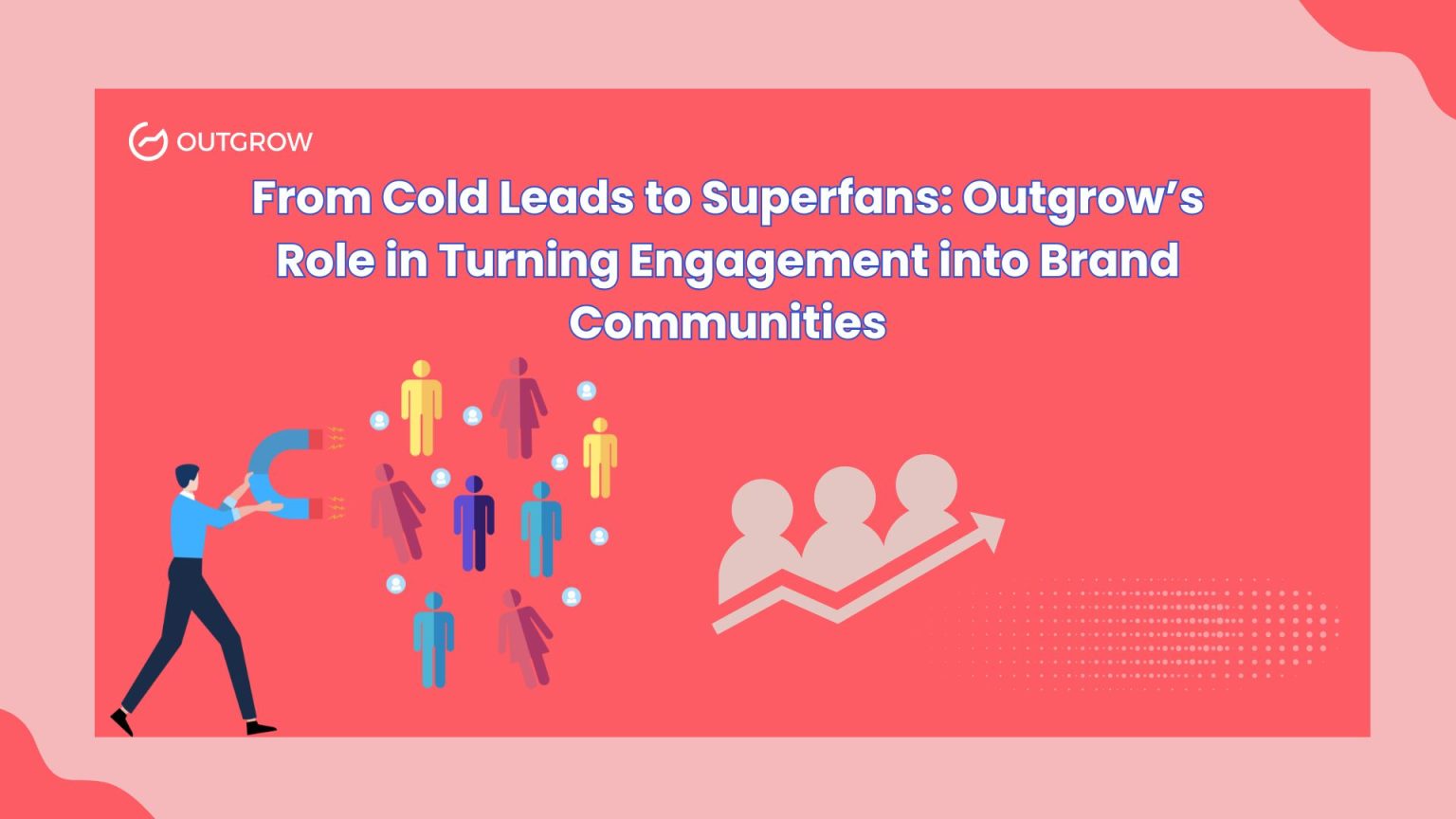 OUTGROW

From Cold Leads to Superfans: Outgrow's Role in Turning Engagement into Brand Communities